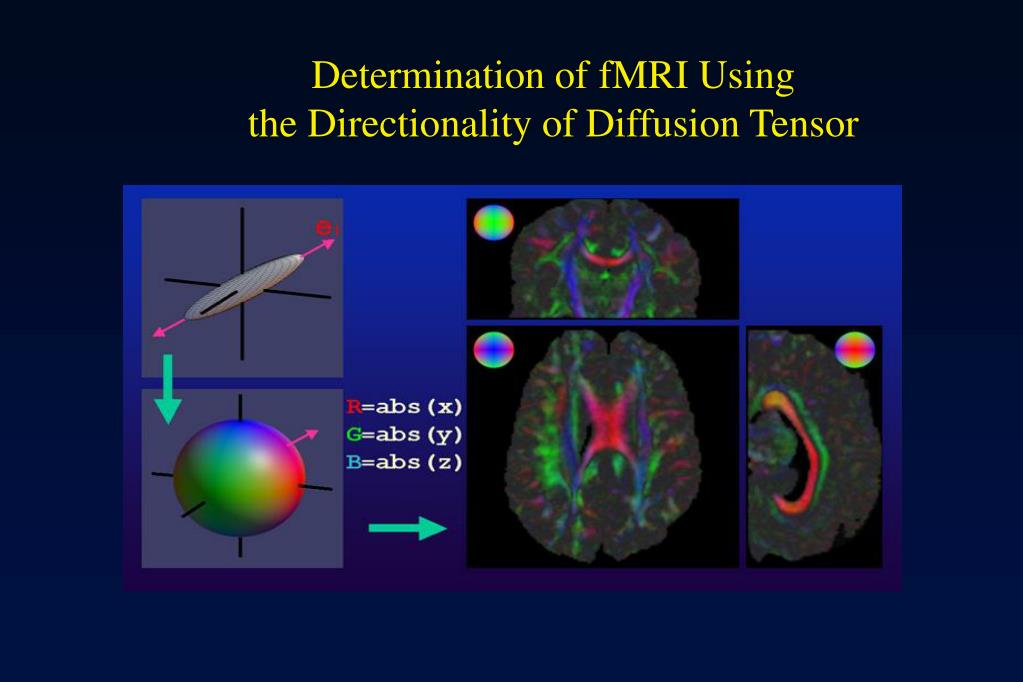 Determination of fMRI Using
the Directionality of Diffusion Tensor

$e_1$

R=abs(x)
G=abs(y)
B=abs(z)